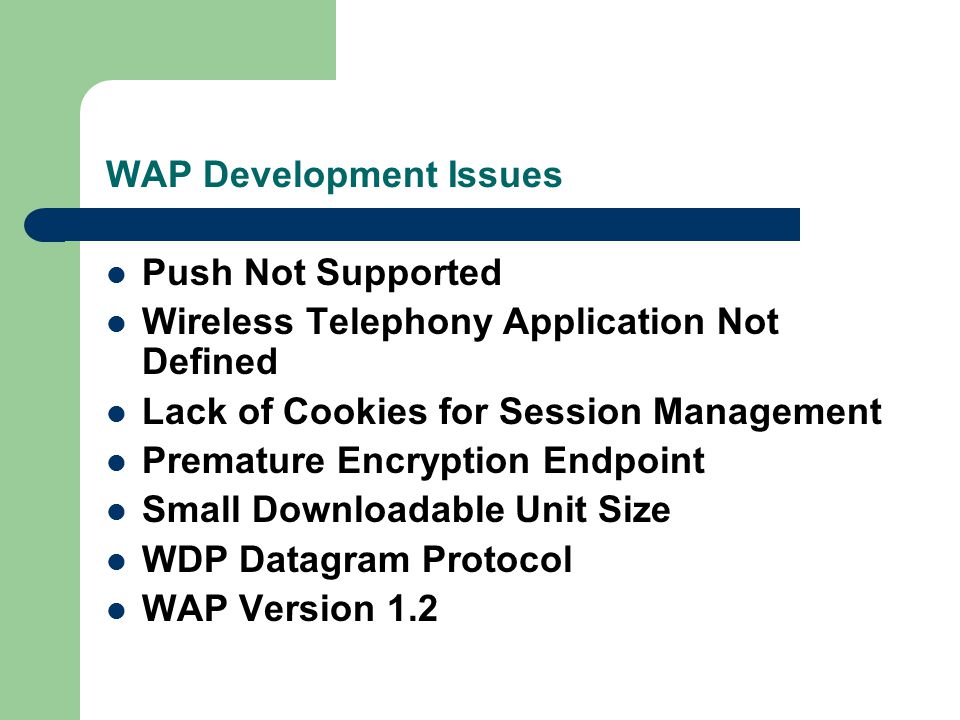 WAP Development Issues

- Push Not Supported
- Wireless Telephony Application Not Defined
- Lack of Cookies for Session Management
- Premature Encryption Endpoint
- Small Downloadable Unit Size
- WDP Datagram Protocol
- WAP Version 1.2